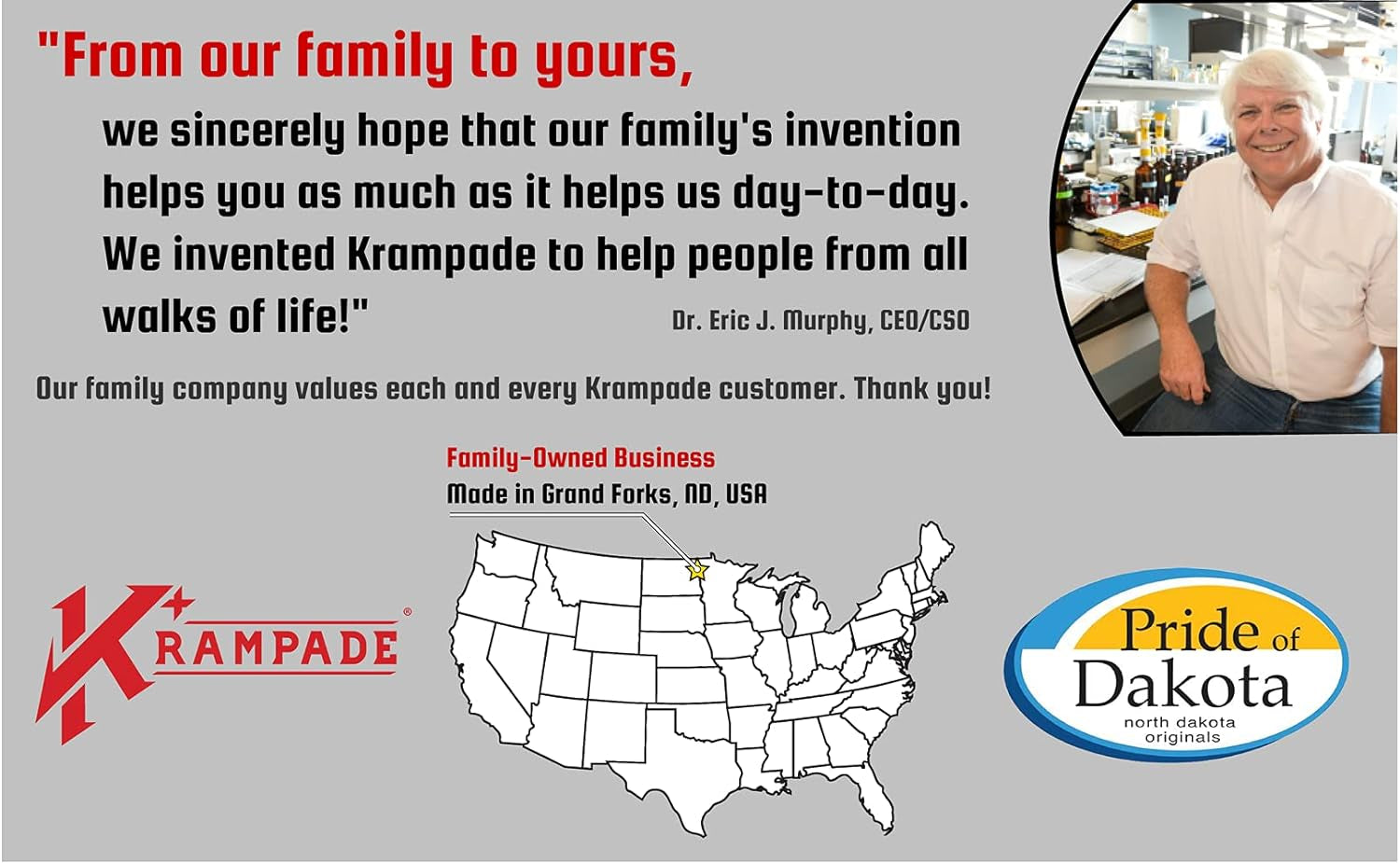 "From our family to yours,

we sincerely hope that our family's invention helps you as much as it helps us day-to-day. We invented Krampade to help people from all walks of life!"

Dr. Eric J. Murphy, CEO/CSO

Our family company values each and every Krampade customer. Thank you!

Family-Owned Business
Made in Grand Forks, ND, USA

KRAMPADE®

Pride of Dakota
north dakota originals